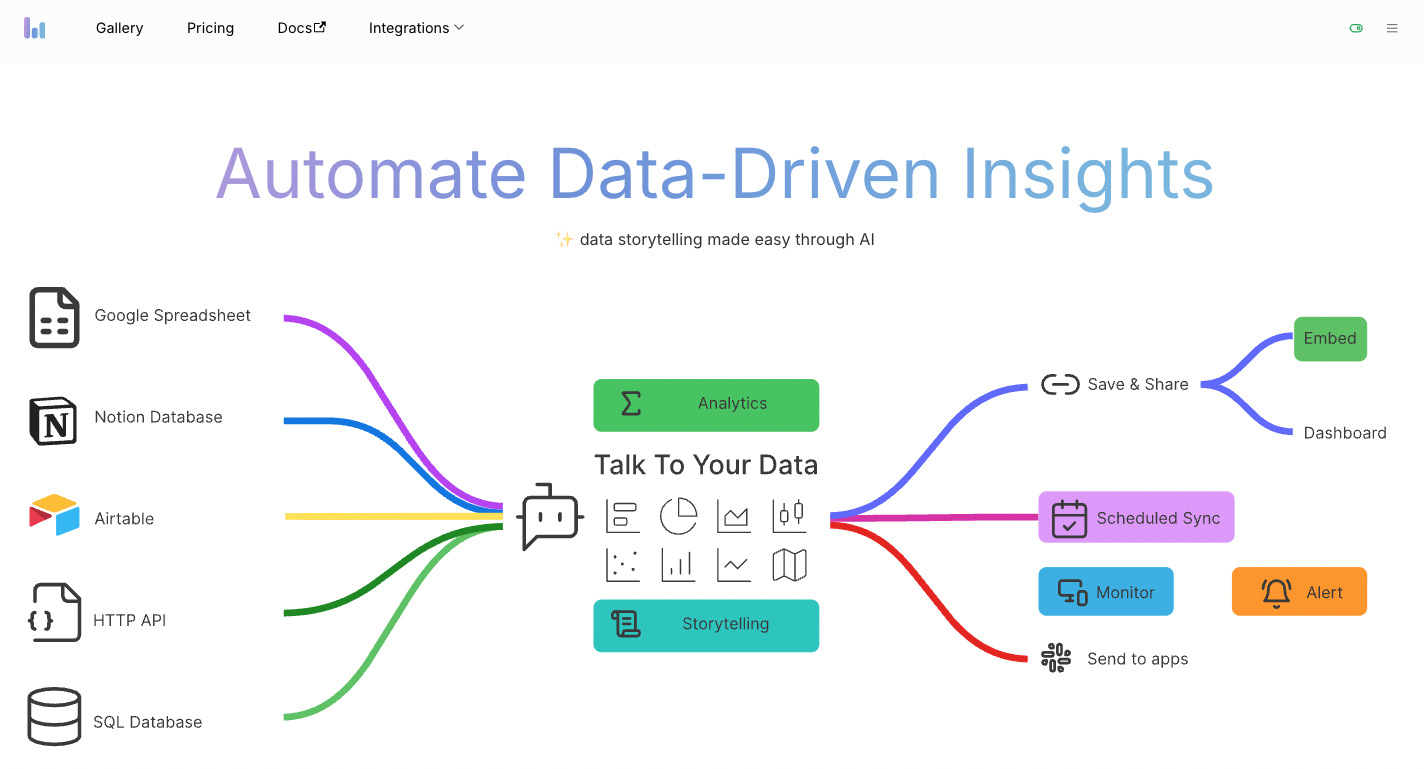 Gallery Pricing Docs Integrations

Automate Data-Driven Insights

✨ data storytelling made easy through AI

Google Spreadsheet

Notion Database

Airtable

HTTP API

SQL Database

Analytics

Talk To Your Data

Storytelling

Save & Share

Embed

Dashboard

Scheduled Sync

Monitor

Alert

Send to apps